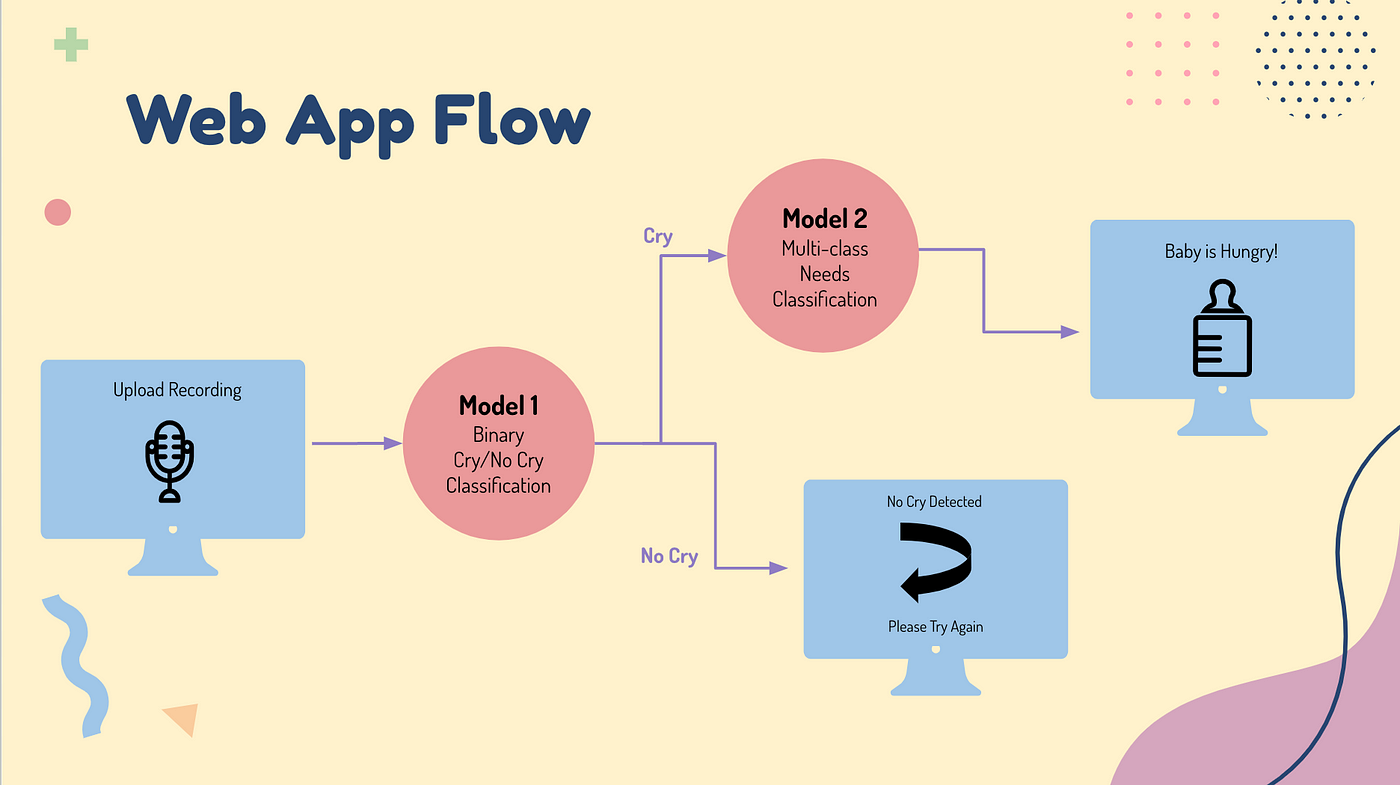 Web App Flow

Upload Recording

Model 1
Binary
Cry/No Cry
Classification

Cry

Model 2
Multi-class
Needs
Classification

Baby is Hungry!

No Cry

No Cry Detected

Please Try Again